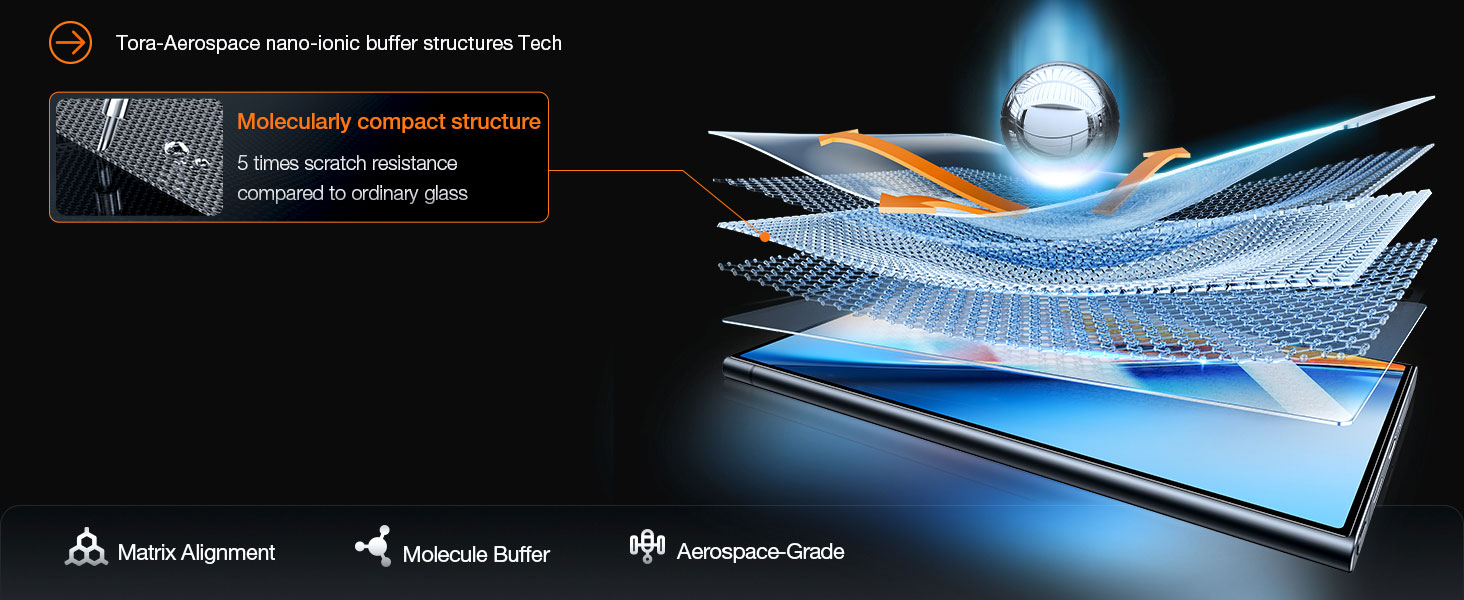 Tora-Aerospace nano-ionic buffer structures Tech

Molecularly compact structure

5 times scratch resistance compared to ordinary glass

Matrix Alignment

Molecule Buffer

Aerospace-Grade